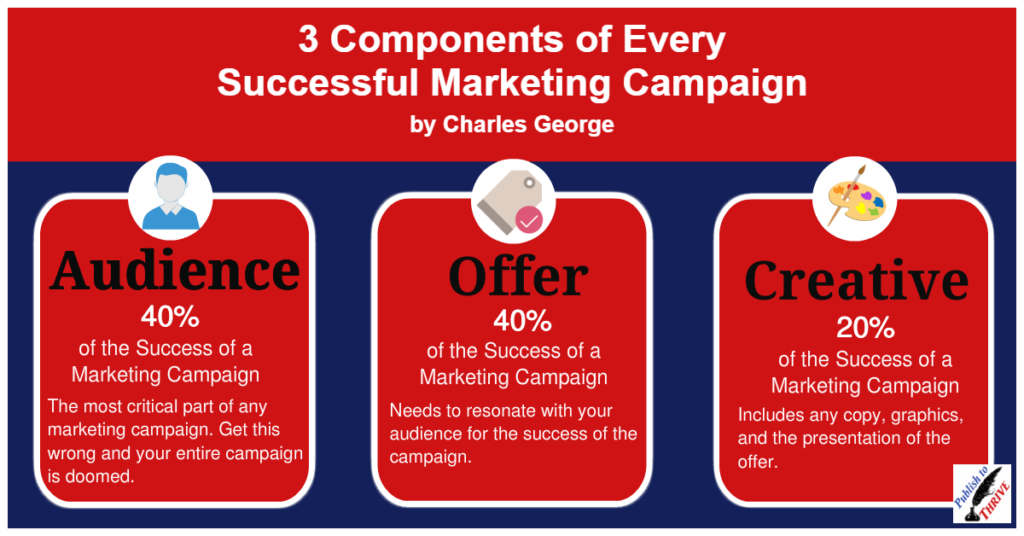 3 Components of Every Successful Marketing Campaign

by Charles George

Audience

40%

of the Success of a Marketing Campaign

The most critical part of any marketing campaign. Get this wrong and your entire campaign is doomed.

Offer

40%

of the Success of a Marketing Campaign

Needs to resonate with your audience for the success of the campaign.

Creative

20%

of the Success of a Marketing Campaign

Includes any copy, graphics, and the presentation of the offer.

Publish to THRIVE